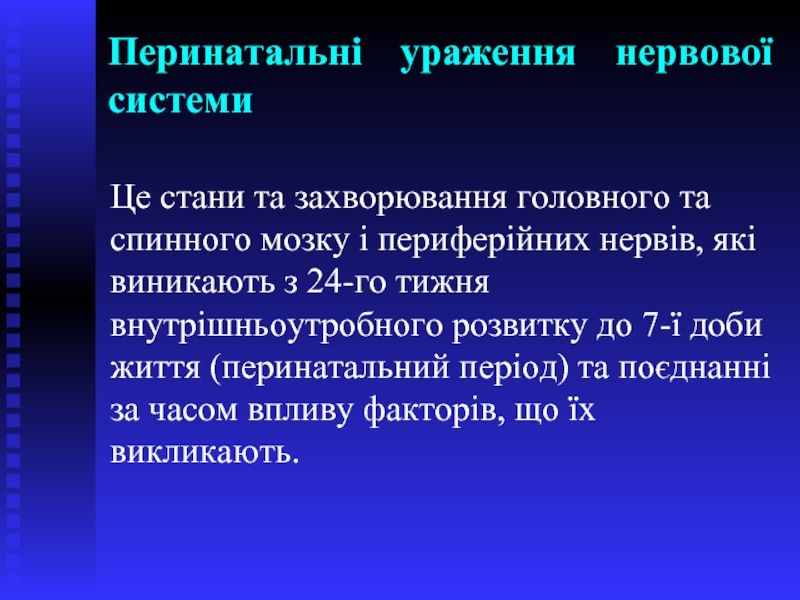 Перинатальні ураження нервової системи

Це стани та захворювання головного та спинного мозку і периферійних нервів, які виникають з 24-го тижня внутрішньоутробного розвитку до 7-ї доби життя (перинатальний період) та поєднанні за часом впливу факторів, що їх викликають.